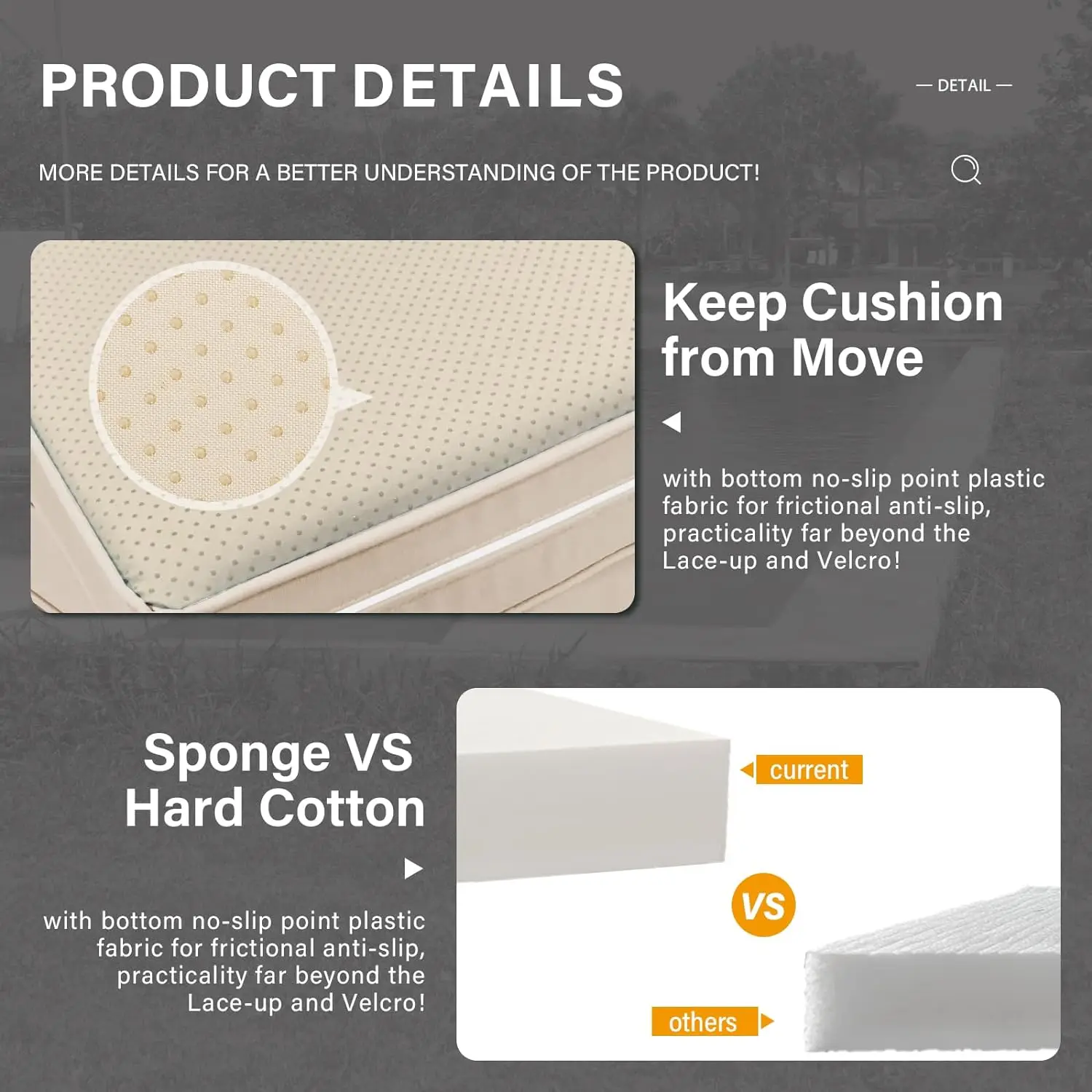 PRODUCT DETAILS

— DETAIL —

MORE DETAILS FOR A BETTER UNDERSTANDING OF THE PRODUCT!

Keep Cushion from Move

with bottom no-slip point plastic fabric for frictional anti-slip, practicality far beyond the Lace-up and Velcro!

Sponge VS Hard Cotton

with bottom no-slip point plastic fabric for frictional anti-slip, practicality far beyond the Lace-up and Velcro!

current

VS

others